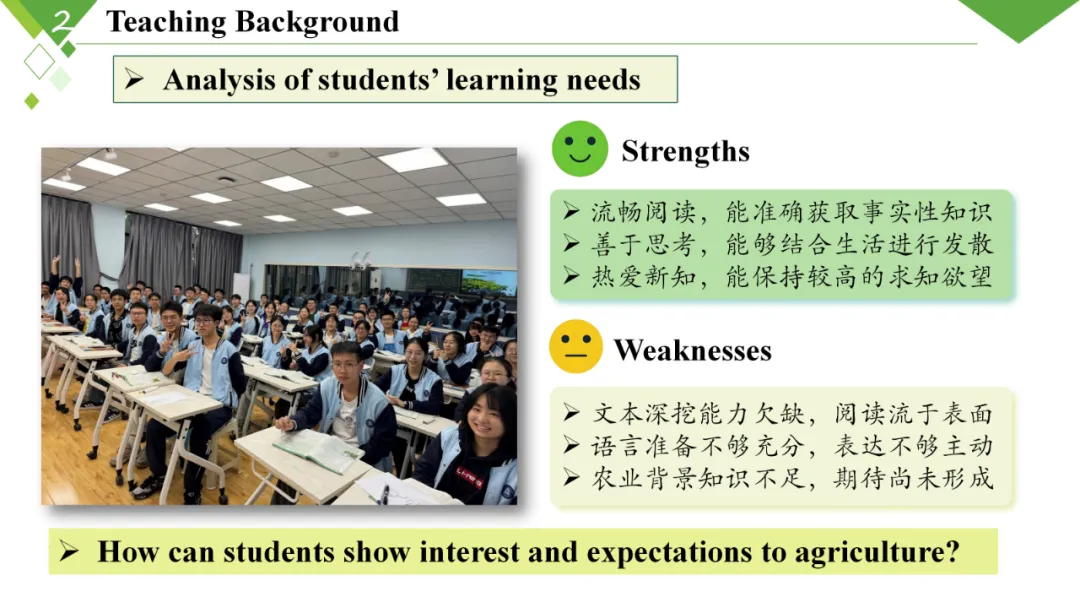 2 Teaching Background

➢ Analysis of students' learning needs

Strengths

➢ 流畅阅读，能准确获取事实性知识
➢ 善于思考，能够结合生活进行发散
➢ 热爱新知，能保持较高的求知欲望

Weaknesses

➢ 文本深挖能力欠缺，阅读流于表面
➢ 语言准备不够充分，表达不够主动
➢ 农业背景知识不足，期待尚未形成

➢ How can students show interest and expectations to agriculture?